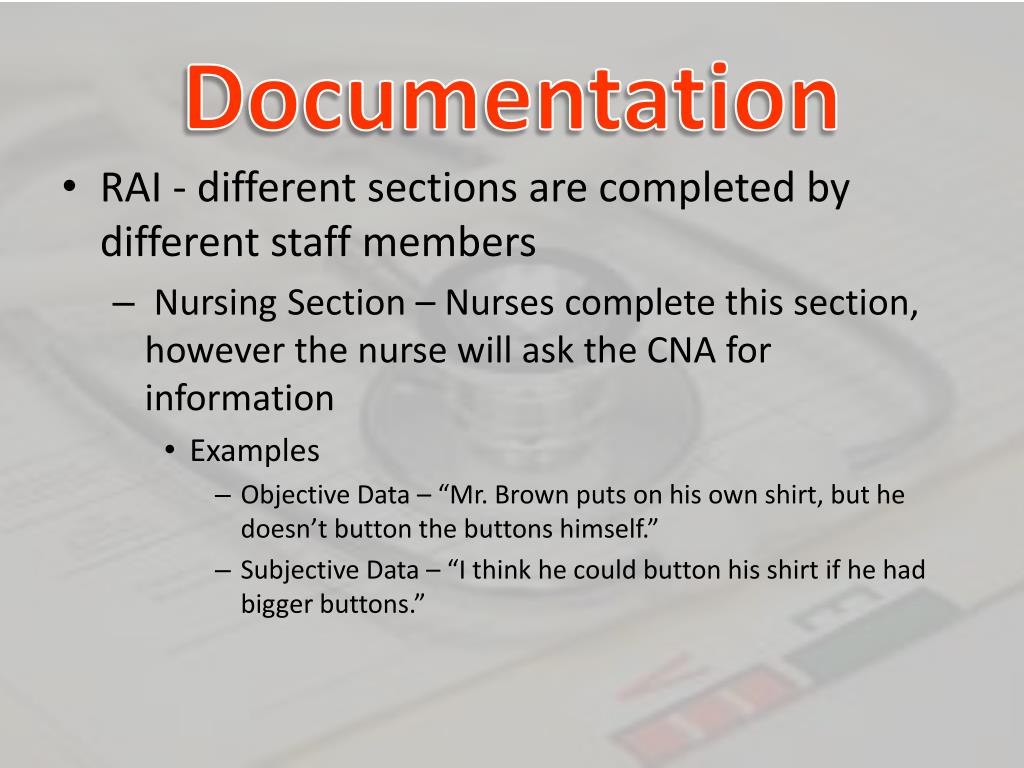 Documentation

• RAI - different sections are completed by different staff members
– Nursing Section – Nurses complete this section, however the nurse will ask the CNA for information
• Examples
– Objective Data – “Mr. Brown puts on his own shirt, but he doesn’t button the buttons himself.”
– Subjective Data – “I think he could button his shirt if he had bigger buttons.”